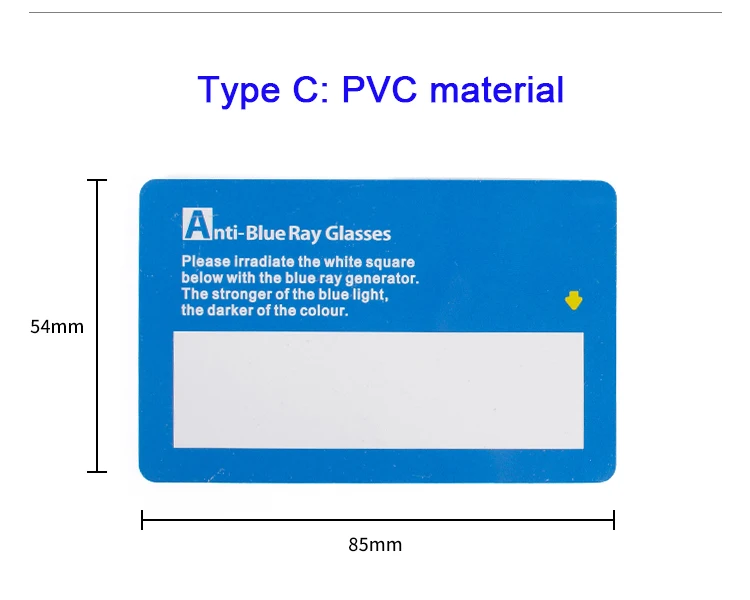 Type C: PVC material

54mm

Anti-Blue Ray Glasses

Please irradiate the white square below with the blue ray generator. The stronger of the blue light, the darker of the colour.

85mm